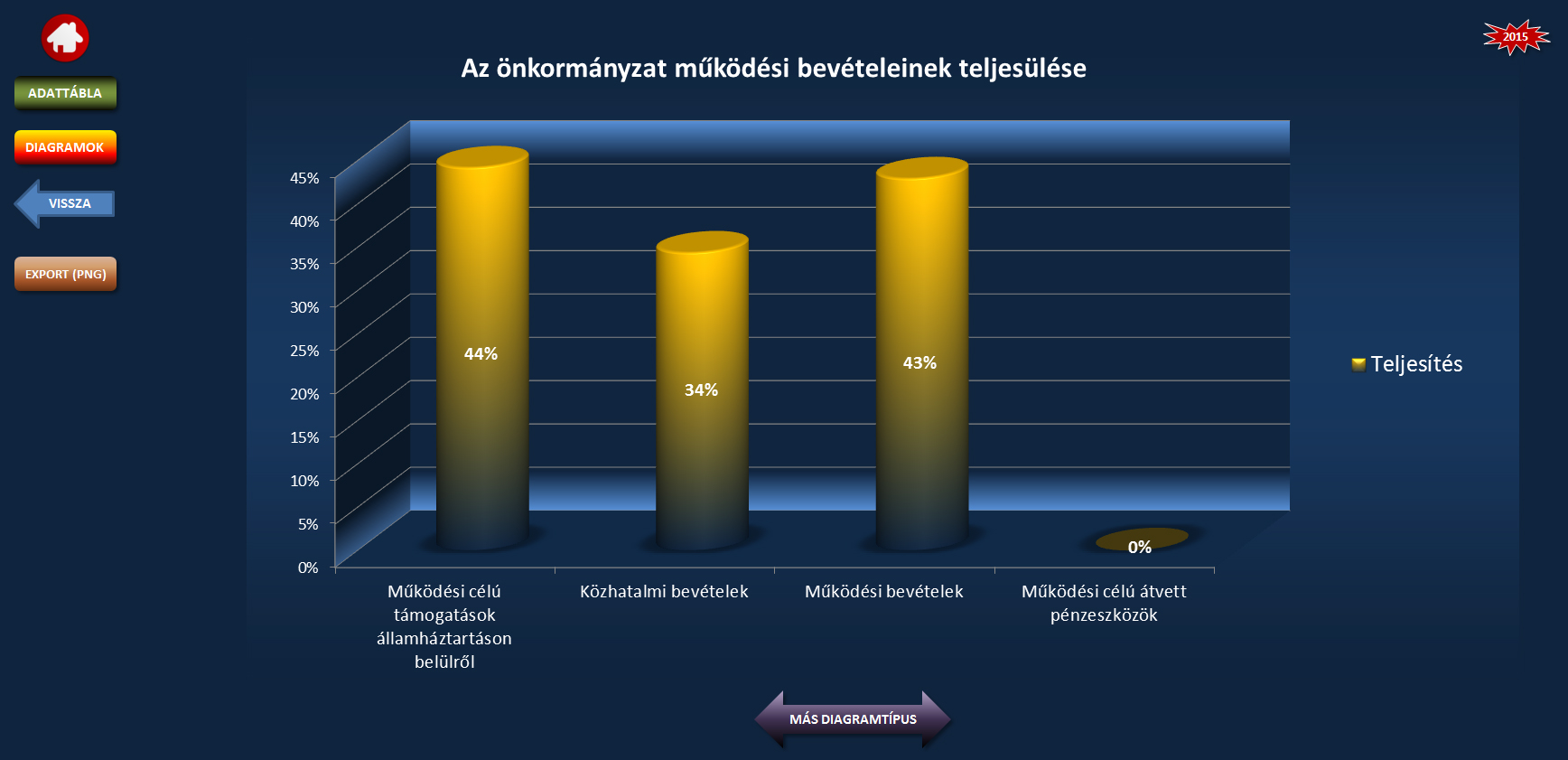 ADATTÁBLA

DIAGRAMOK

VISSZA

EXPORT (PNG)

2015

Az önkormányzat működési bevételeinek teljesülése

45%
40%
35%
30%
25%
20%
15%
10%
5%
0%

44%
34%
43%
0%

Működési célú támogatások államháztartáson belülről

Közhatalmi bevételek

Működési bevételek

Működési célú átvett pénzeszközök

Teljesítés

MÁS DIAGRAMTÍPUS